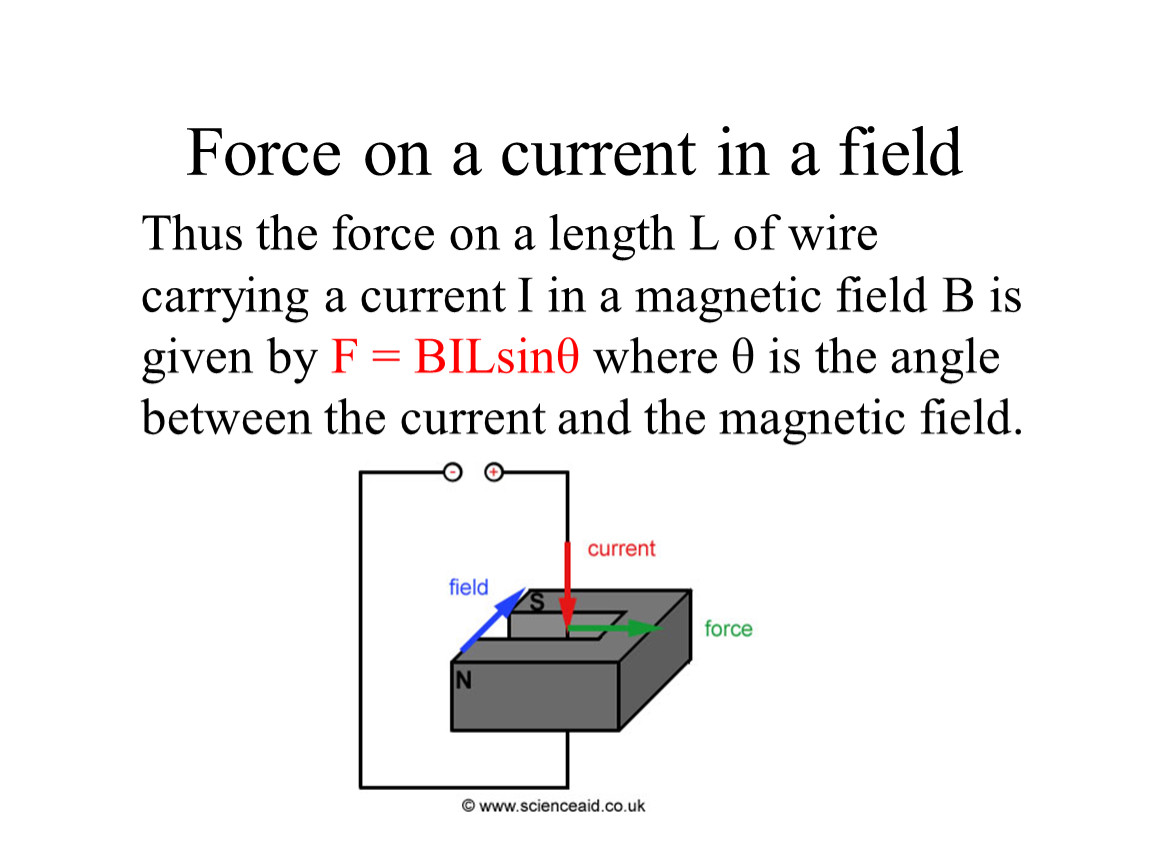 Force on a current in a field

Thus the force on a length L of wire carrying a current I in a magnetic field B is given by $F = BIL\sin\theta$ where $\theta$ is the angle between the current and the magnetic field.

- +

current

field

S

force

N

© www.scienceaid.co.uk